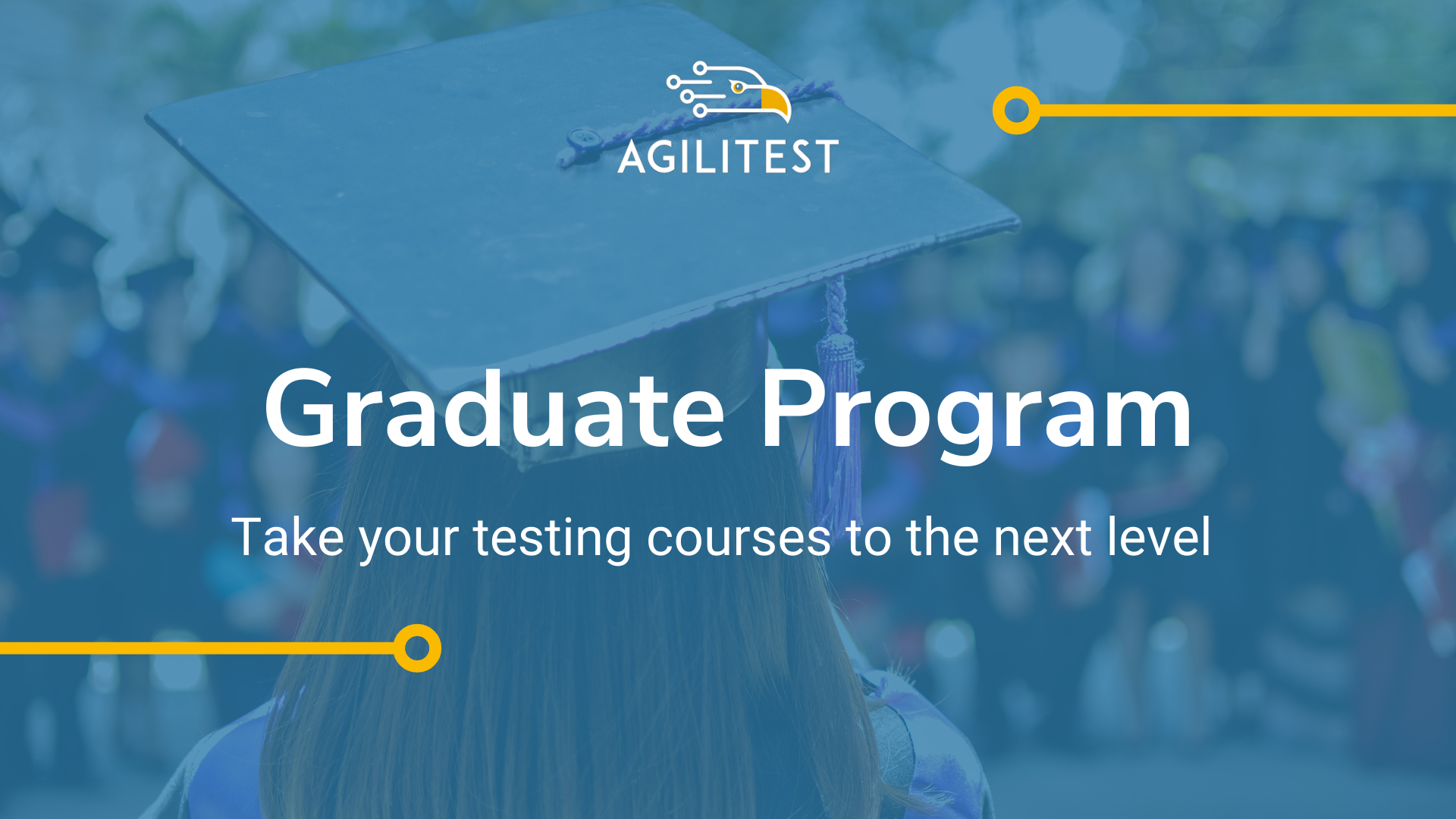 AGILITEST

Graduate Program

Take your testing courses to the next level